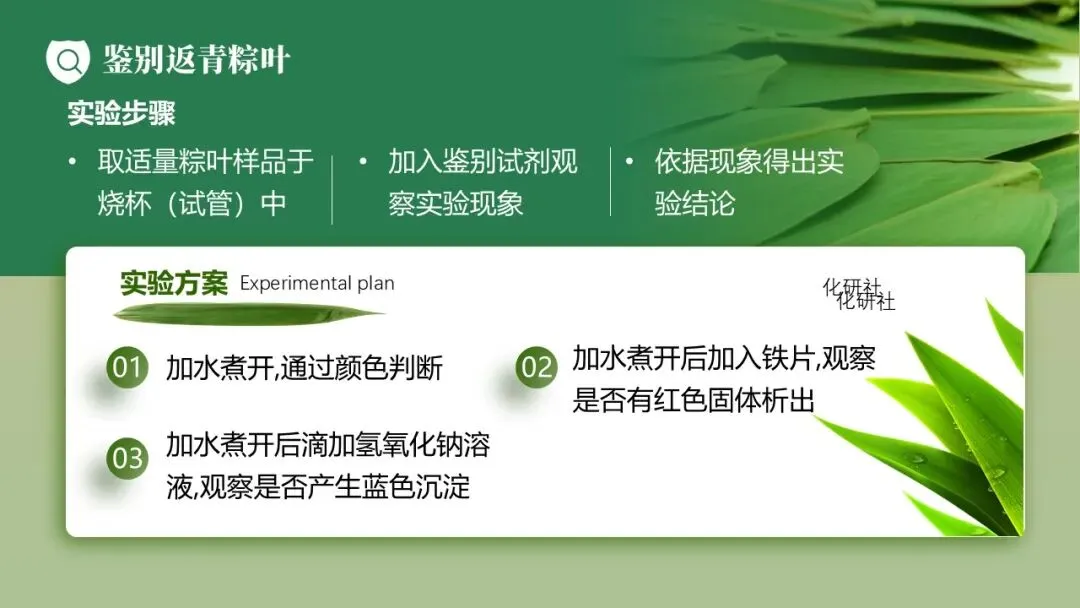 鉴别返青粽叶

实验步骤

• 取适量粽叶样品于烧杯（试管）中

• 加入鉴别试剂观察实验现象

• 依据现象得出实验结论

实验方案 Experimental plan

化研社
化研社

01 加水煮开,通过颜色判断

02 加水煮开后加入铁片,观察是否有红色固体析出

03 加水煮开后滴加氢氧化钠溶液,观察是否产生蓝色沉淀